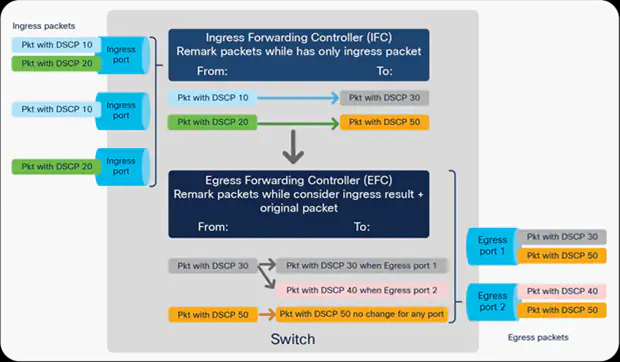 Ingress packets

Pkt with DSCP 10
Pkt with DSCP 20
Ingress port

Pkt with DSCP 10
Ingress port

Pkt with DSCP 20
Ingress port

Ingress Forwarding Controller (IFC)
Remark packets while has only ingress packet
From: To:

Pkt with DSCP 10
Pkt with DSCP 30
Pkt with DSCP 20
Pkt with DSCP 50

Egress Forwarding Controller (EFC)
Remark packets while consider ingress result + original packet
From: To:

Pkt with DSCP 30
Pkt with DSCP 30 when Egress port 1
Pkt with DSCP 40 when Egress port 2
Pkt with DSCP 50
Pkt with DSCP 50 no change for any port

Switch

Egress port 1
Pkt with DSCP 30
Pkt with DSCP 50

Egress port 2
Pkt with DSCP 40
Pkt with DSCP 50

Egress packets